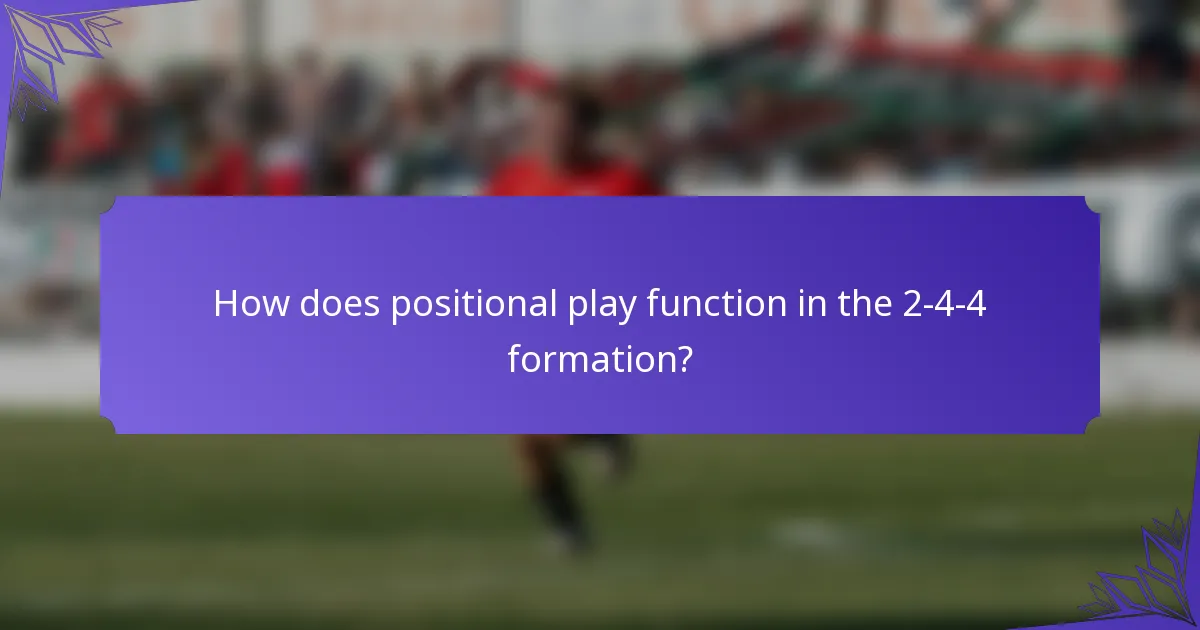 How does positional play function in the 2-4-4 formation?